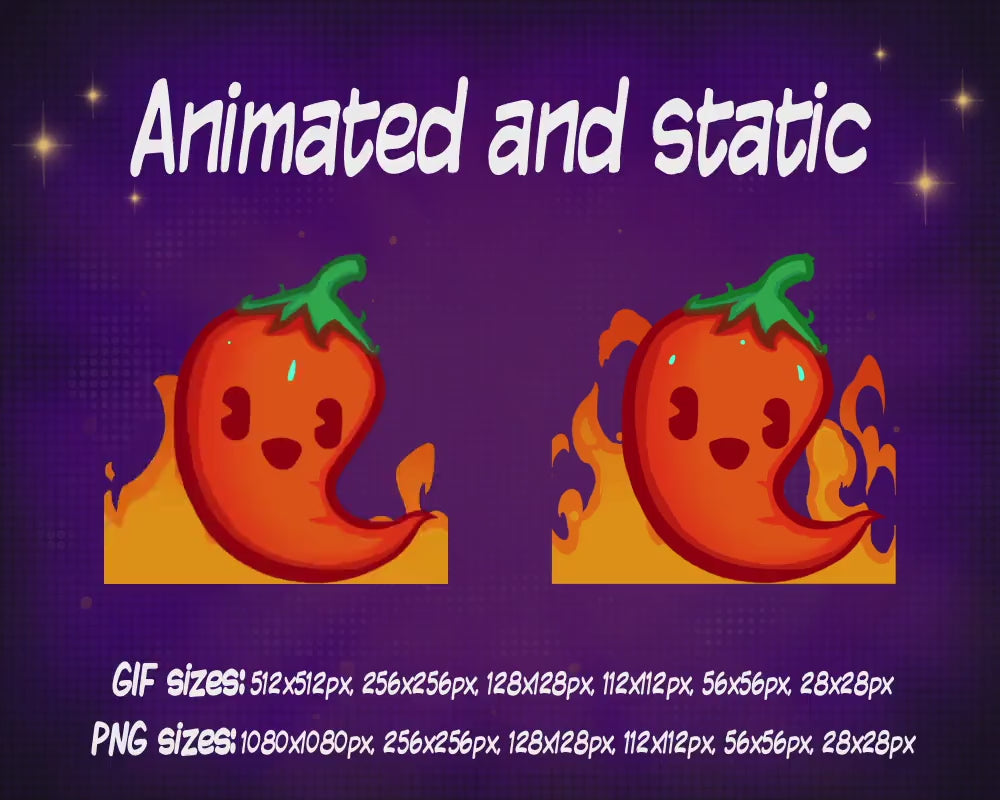 Animated and static

GIF sizes: 512x512px, 256x256px, 128x128px, 112x112px, 56x56px, 28x28px

PNG sizes: 1080x1080px, 256x256px, 128x128px, 112x112px, 56x56px, 28x28px